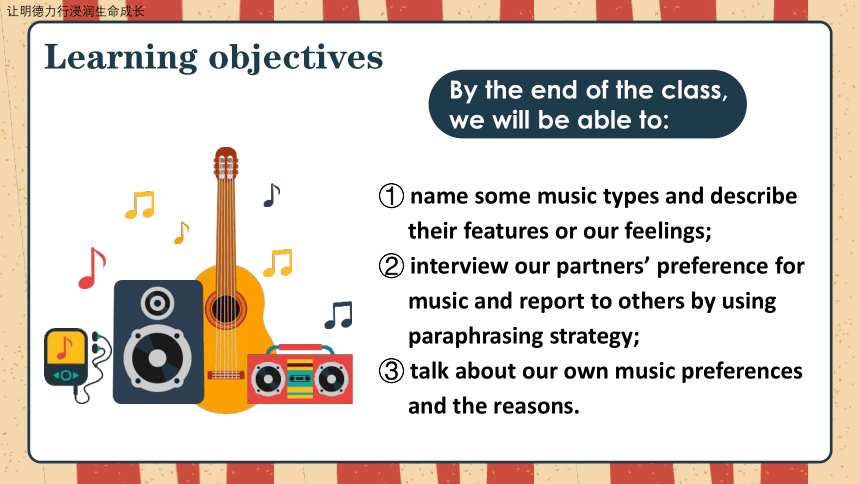 让明德力行浸润生命成长

Learning objectives

By the end of the class, we will be able to:

① name some music types and describe their features or our feelings;
② interview our partners' preference for music and report to others by using paraphrasing strategy;
③ talk about our own music preferences and the reasons.